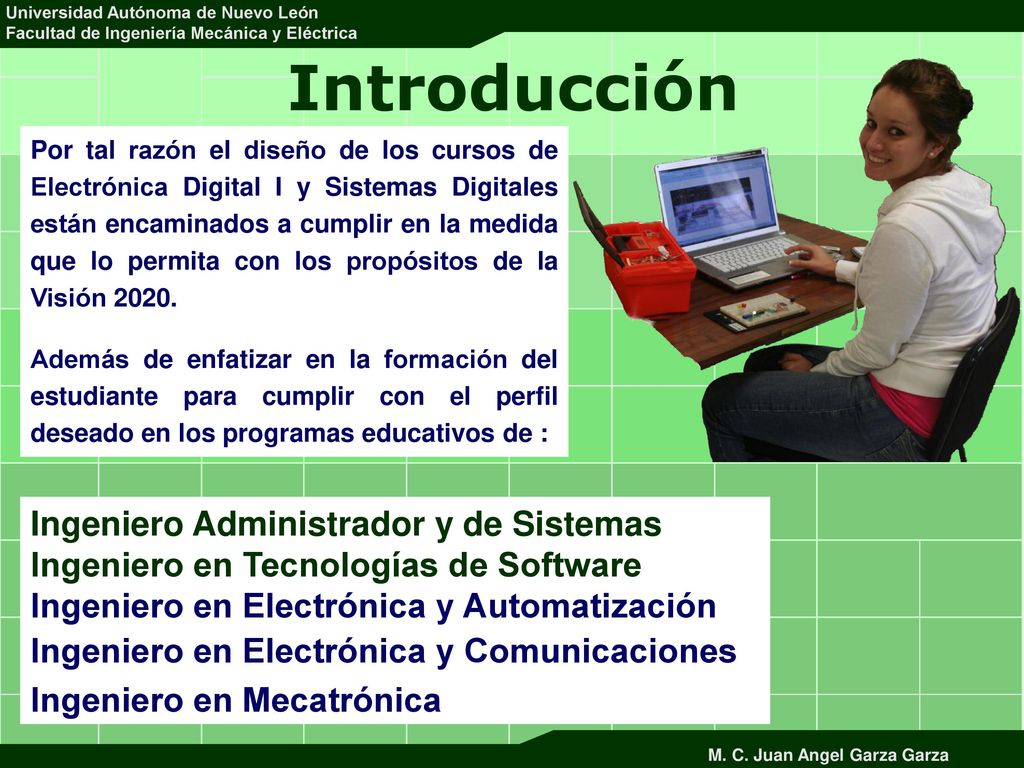 Universidad Autónoma de Nuevo León
Facultad de Ingeniería Mecánica y Eléctrica

Introducción

Por tal razón el diseño de los cursos de Electrónica Digital I y Sistemas Digitales están encaminados a cumplir en la medida que lo permita con los propósitos de la Visión 2020.

Además de enfatizar en la formación del estudiante para cumplir con el perfil deseado en los programas educativos de :

Ingeniero Administrador y de Sistemas
Ingeniero en Tecnologías de Software
Ingeniero en Electrónica y Automatización
Ingeniero en Electrónica y Comunicaciones
Ingeniero en Mecatrónica

M. C. Juan Angel Garza Garza